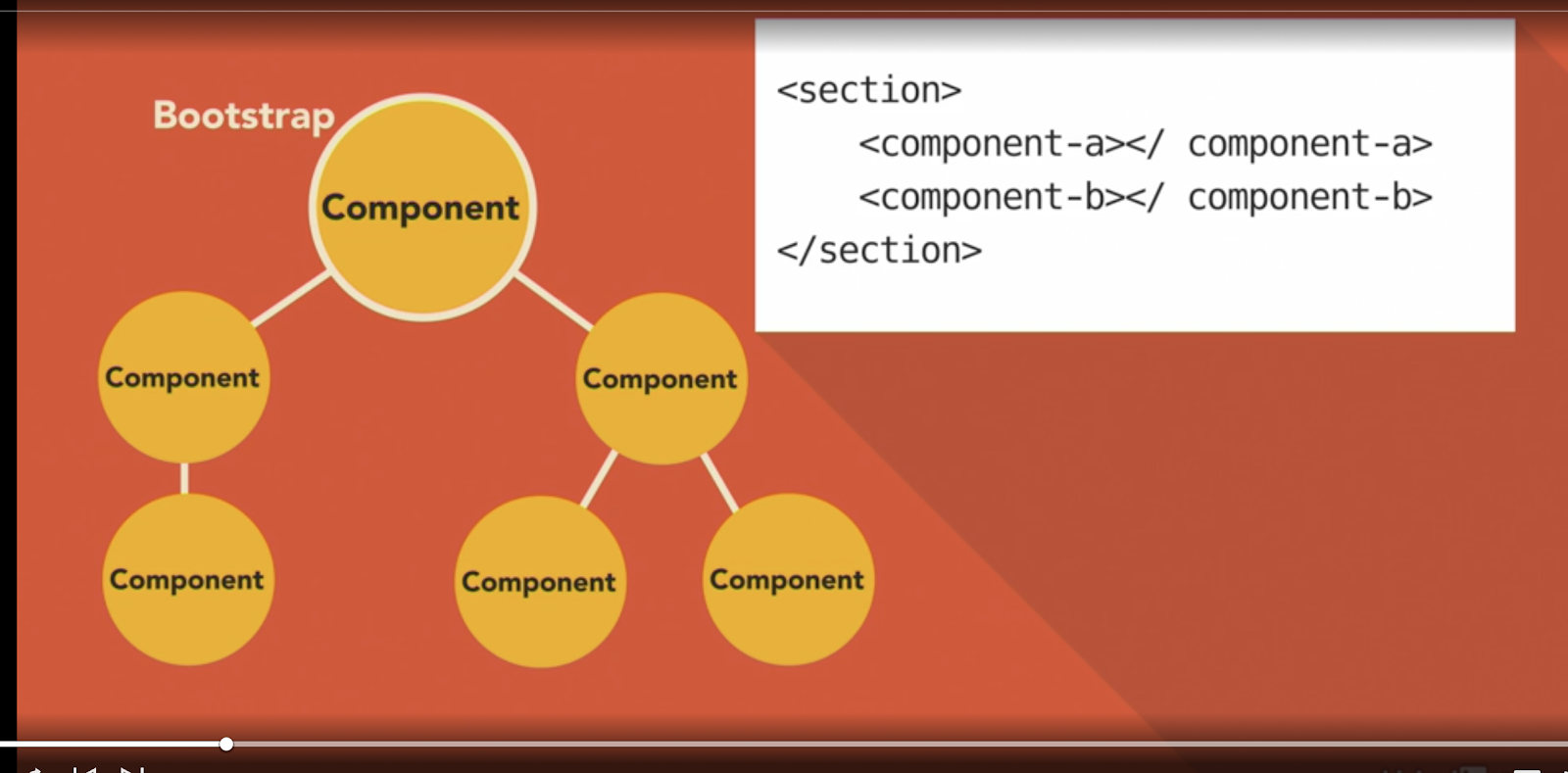 Bootstrap
Component
Component
Component
Component
Component
Component

<section>
<component-a></ component-a>
<component-b></ component-b>
</section>